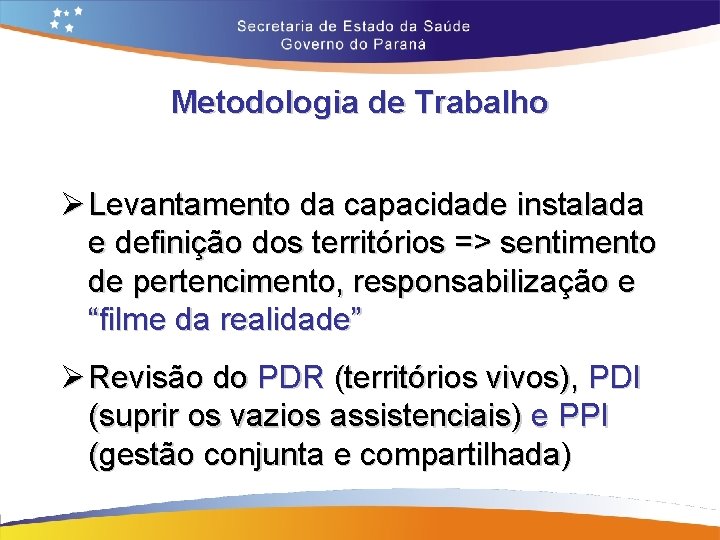 Secretaria de Estado da Saúde
Governo do Paraná

Metodologia de Trabalho

➢ Levantamento da capacidade instalada e definição dos territórios => sentimento de pertencimento, responsabilização e “filme da realidade”

➢ Revisão do PDR (territórios vivos), PDI (suprir os vazios assistenciais) e PPI (gestão conjunta e compartilhada)